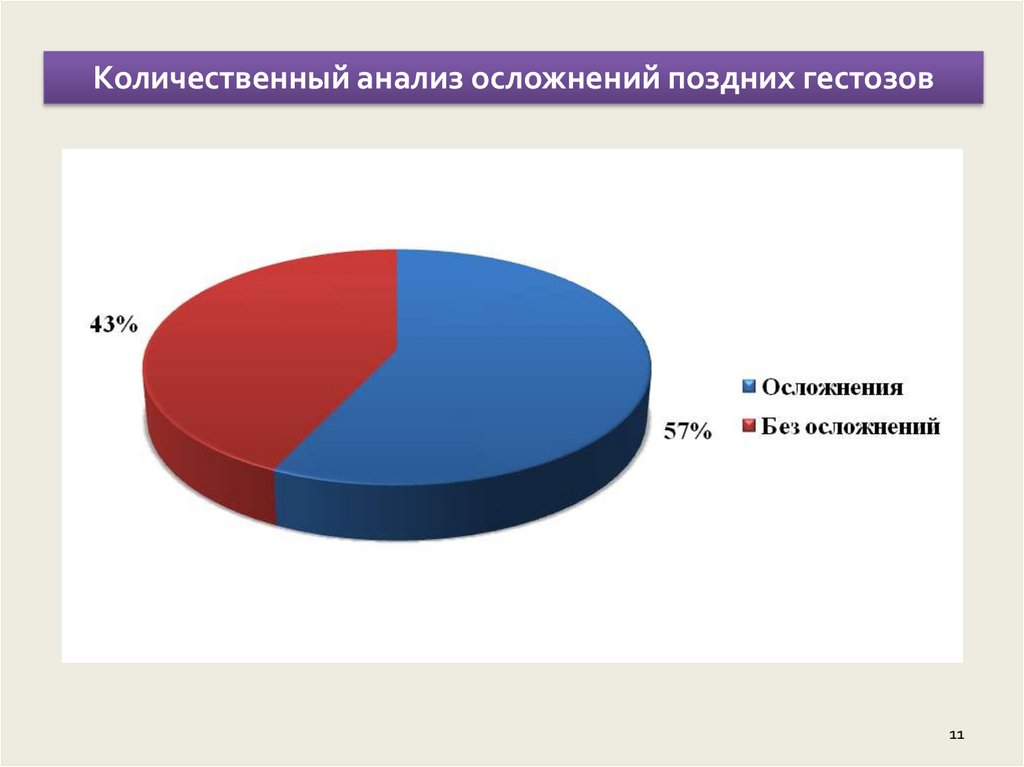 Количественный анализ осложнений поздних гестозов

43%

57%

Осложнения
Без осложнений

11